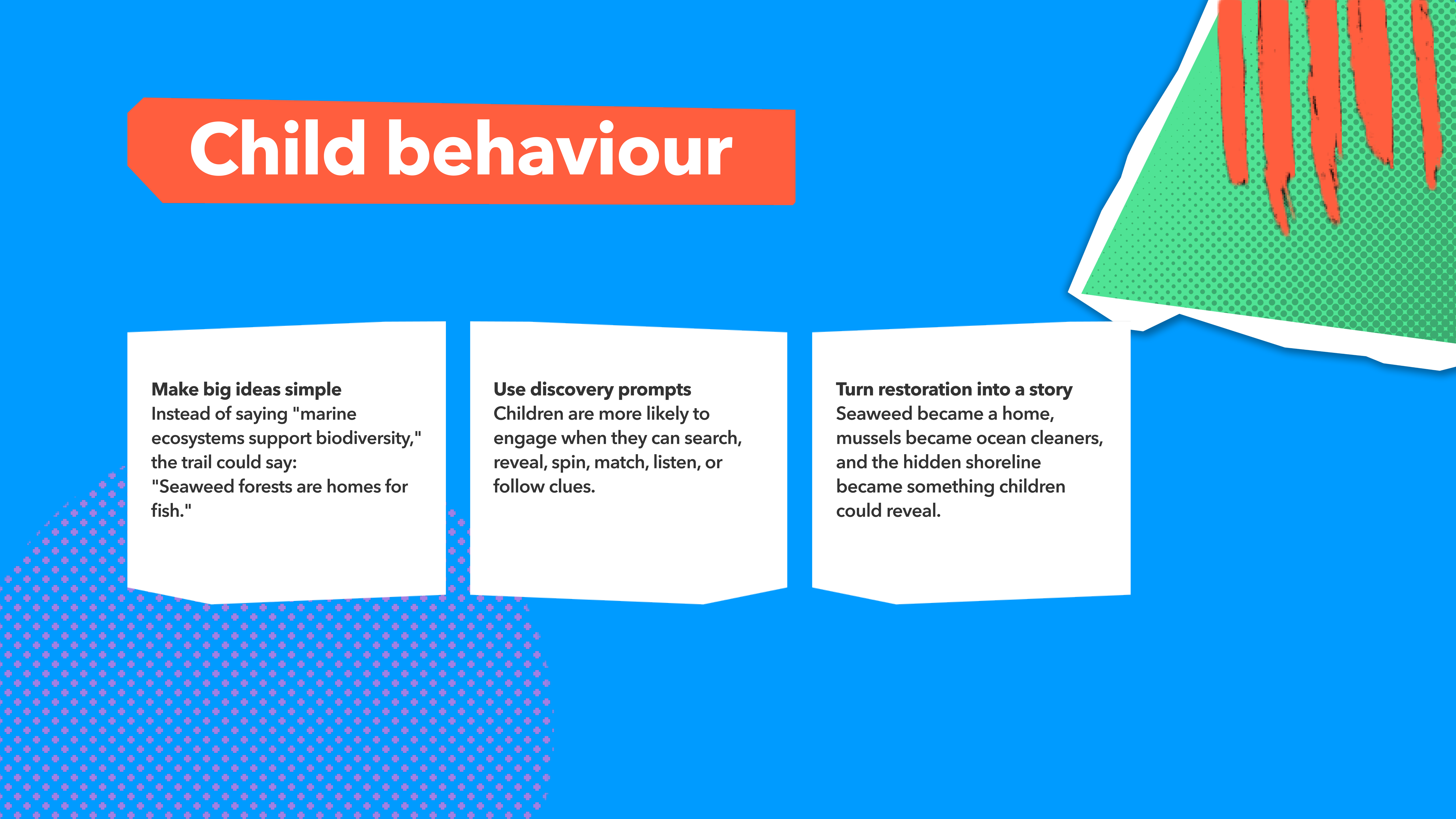 Child behaviour

Make big ideas simple
Instead of saying "marine ecosystems support biodiversity," the trail could say:
"Seaweed forests are homes for fish."

Use discovery prompts
Children are more likely to engage when they can search, reveal, spin, match, listen, or follow clues.

Turn restoration into a story
Seaweed became a home, mussels became ocean cleaners, and the hidden shoreline became something children could reveal.